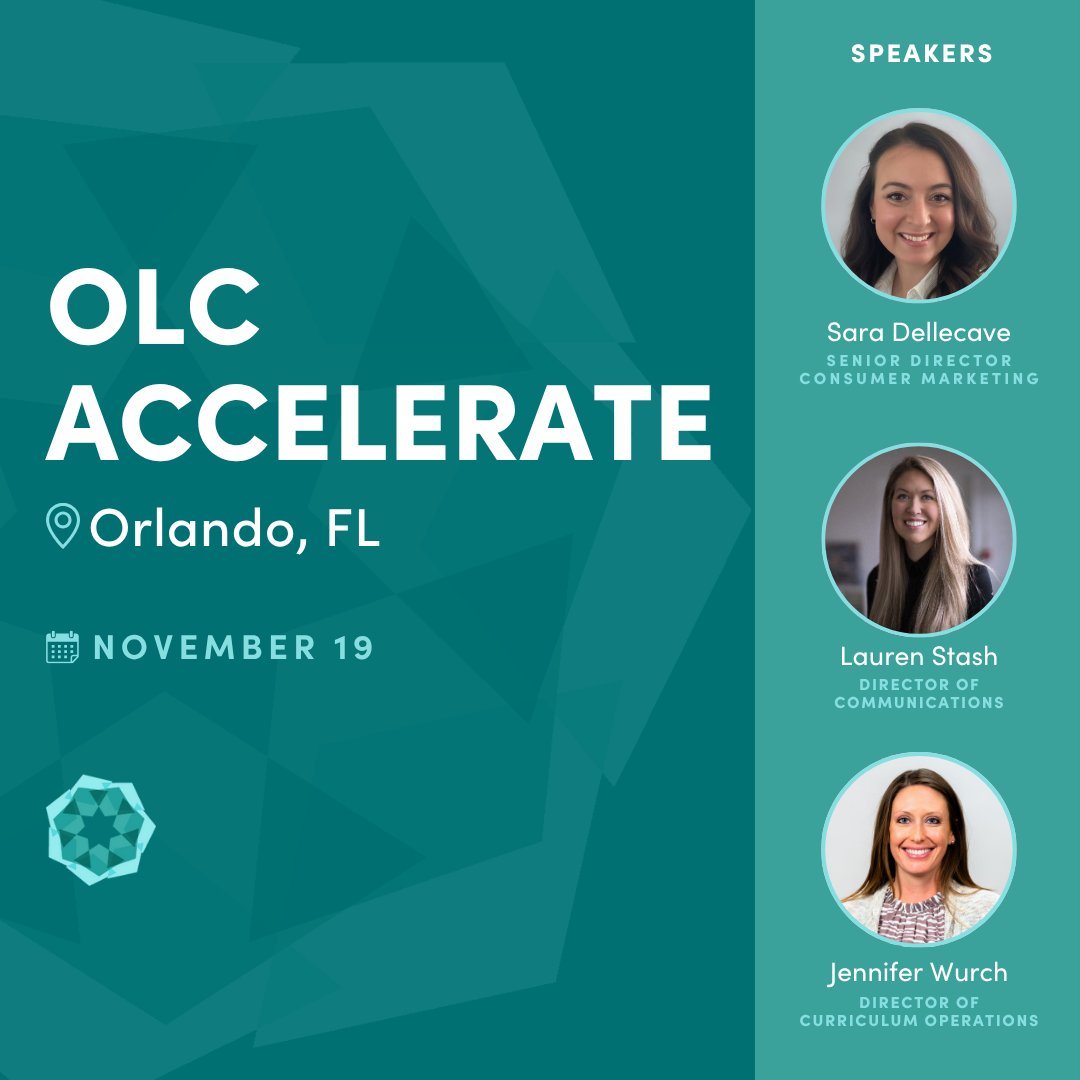 OLC ACCELERATE

Orlando, FL

NOVEMBER 19

SPEAKERS

Sara Dellecave
SENIOR DIRECTOR CONSUMER MARKETING

Lauren Stash
DIRECTOR OF COMMUNICATIONS

Jennifer Wurch
DIRECTOR OF CURRICULUM OPERATIONS